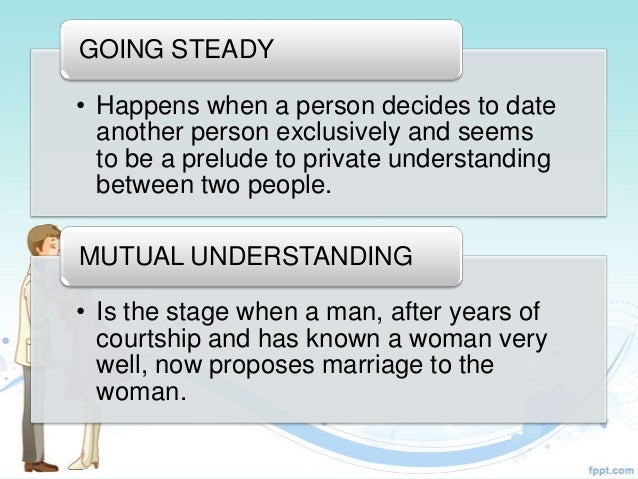 GOING STEADY

• Happens when a person decides to date another person exclusively and seems to be a prelude to private understanding between two people.

MUTUAL UNDERSTANDING

• Is the stage when a man, after years of courtship and has known a woman very well, now proposes marriage to the woman.

fppt.com